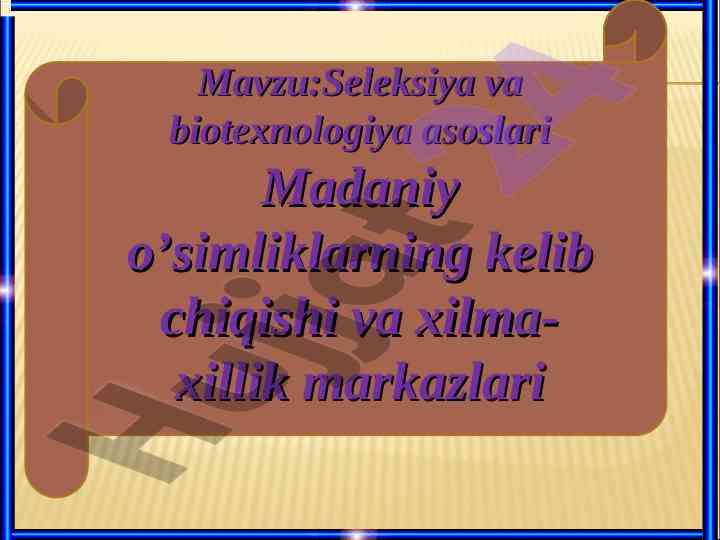 Mavzu:Seleksiya va biotexnologiya asoslari

Madaniy o’simliklarning kelib chiqishi va xilma-xillik markazlari

Hujjat24